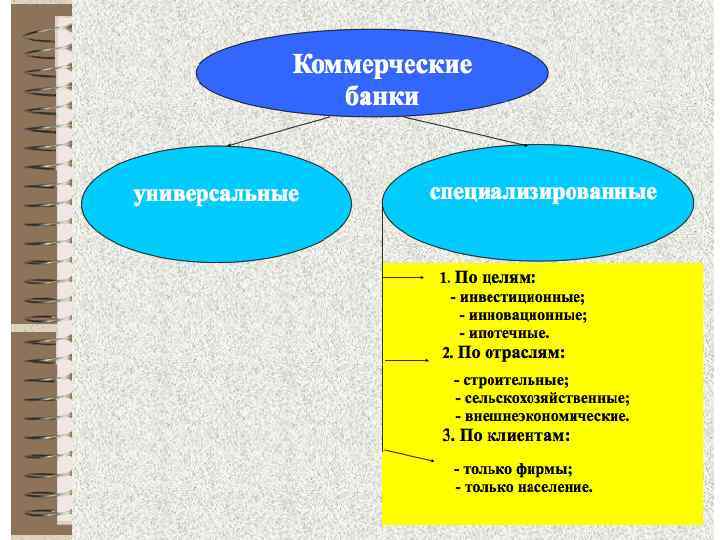 Коммерческие банки

универсальные

специализированные

1. По целям:
- инвестиционные;
- инновационные;
- ипотечные.

2. По отраслям:
- строительные;
- сельскохозяйственные;
- внешнеэкономические.

3. По клиентам:
- только фирмы;
- только население.